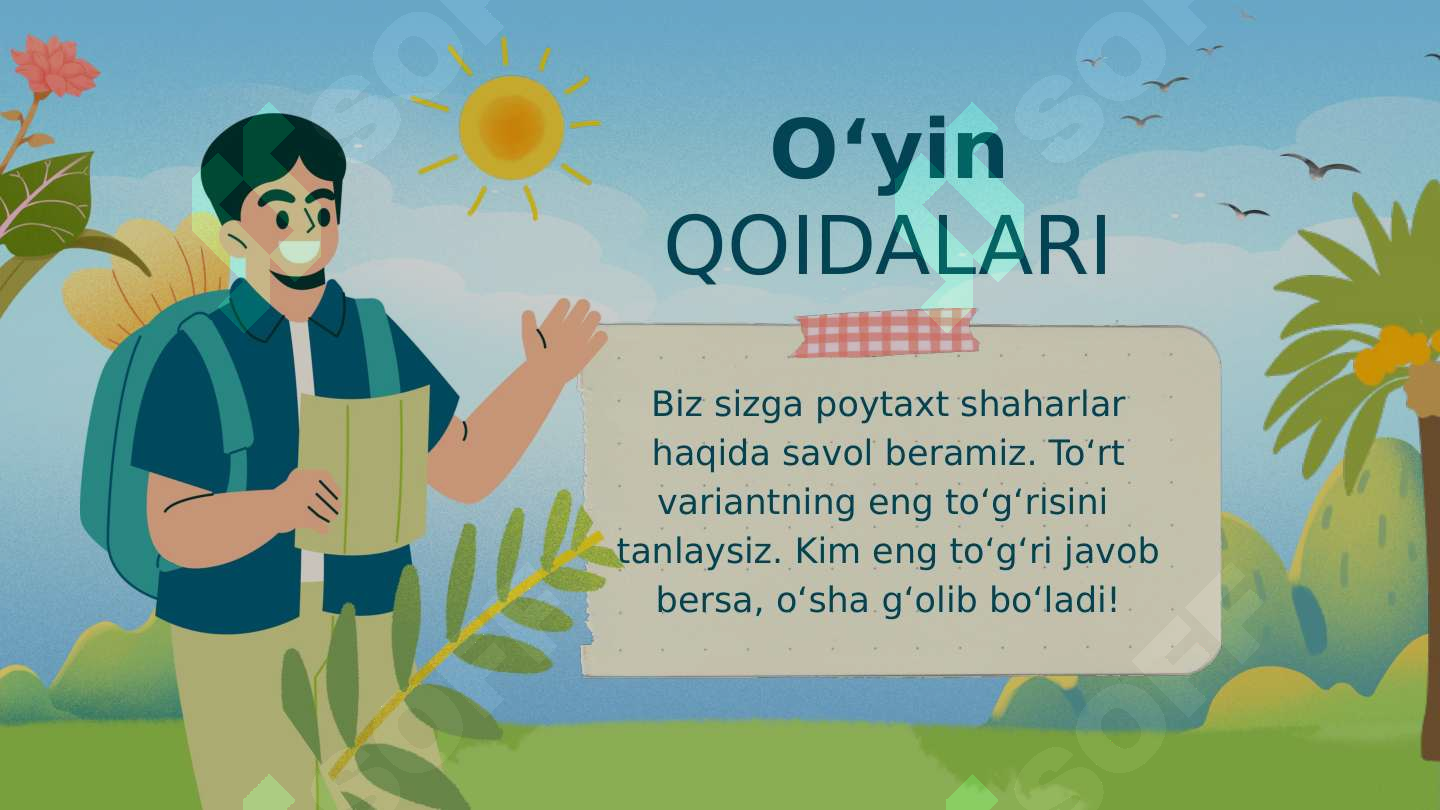 O‘yin
QOIDALARI

Biz sizga poytaxt shaharlar haqida savol beramiz. To‘rt variantning eng to‘g‘risini tanlaysiz. Kim eng to‘g‘ri javob bersa, o‘sha g‘olib bo‘ladi!